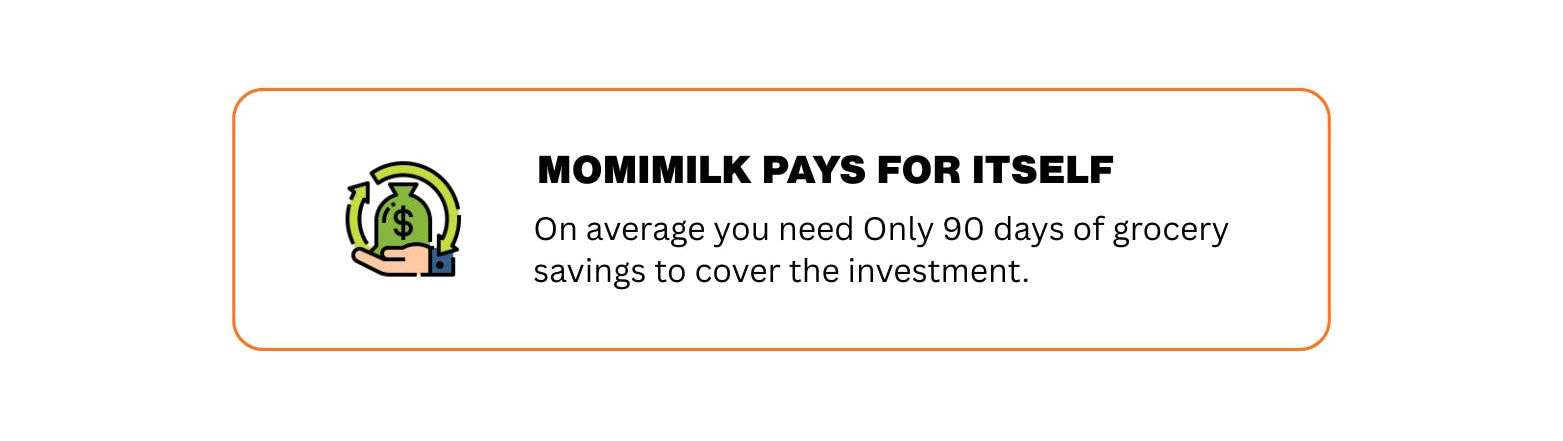 $

MOMIMILK PAYS FOR ITSELF

On average you need Only 90 days of grocery savings to cover the investment.